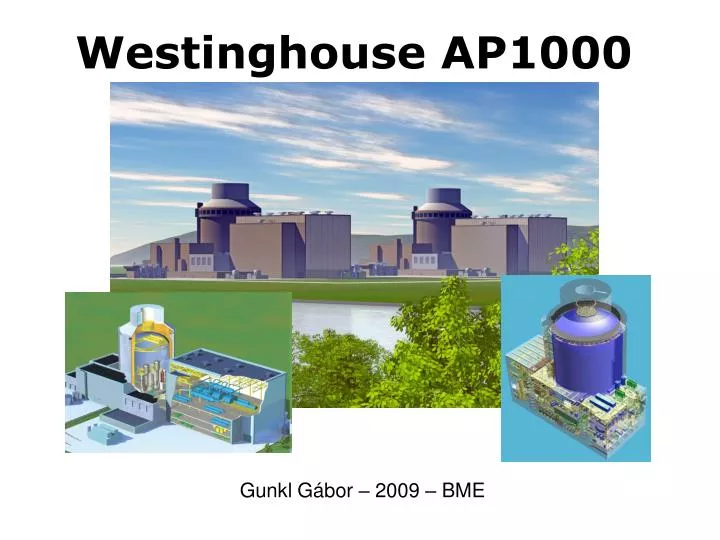 Westinghouse AP1000

Gunkl Gábor – 2009 – BME